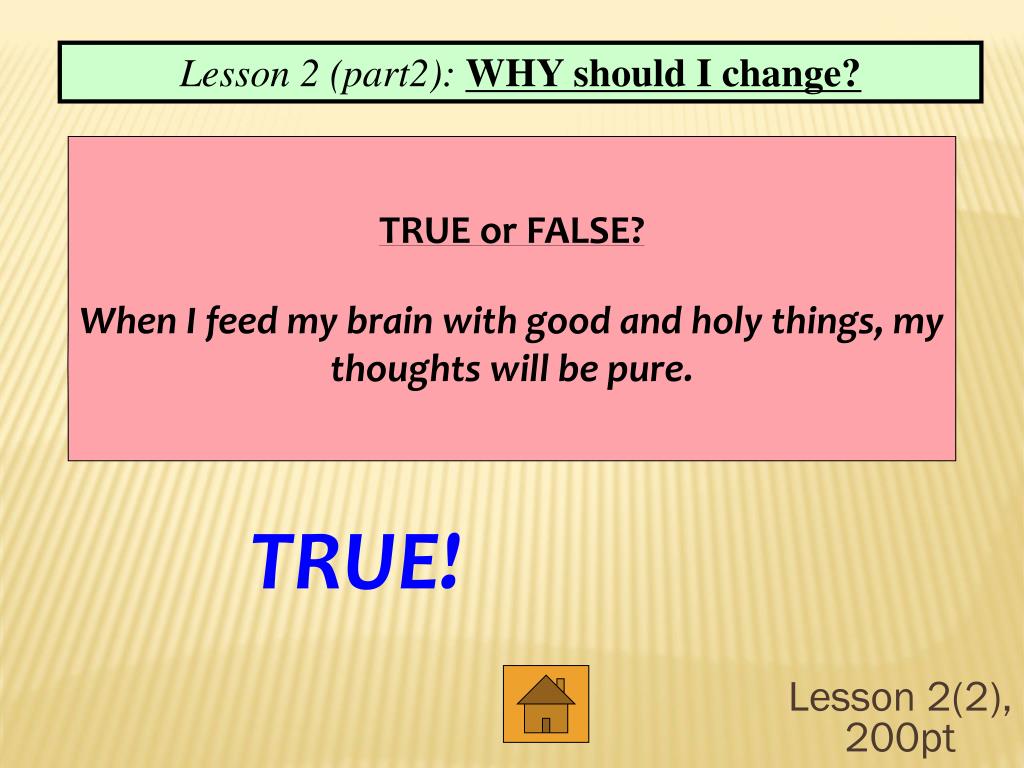 Lesson 2 (part2): WHY should I change?

TRUE or FALSE?

When I feed my brain with good and holy things, my thoughts will be pure.

TRUE!

Lesson 2(2), 200pt